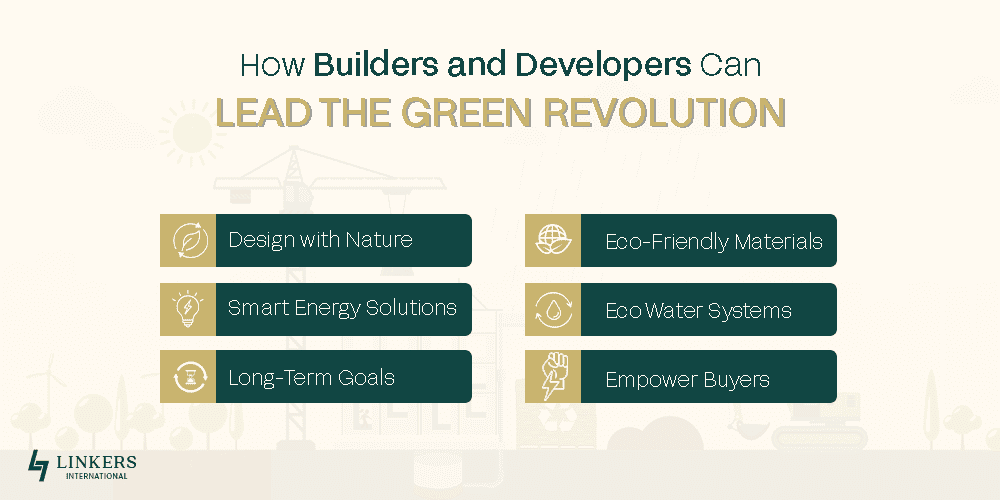 How Builders and Developers Can
LEAD THE GREEN REVOLUTION

Design with Nature

Smart Energy Solutions

Long-Term Goals

Eco-Friendly Materials

Eco Water Systems

Empower Buyers

LINKERS
INTERNATIONAL